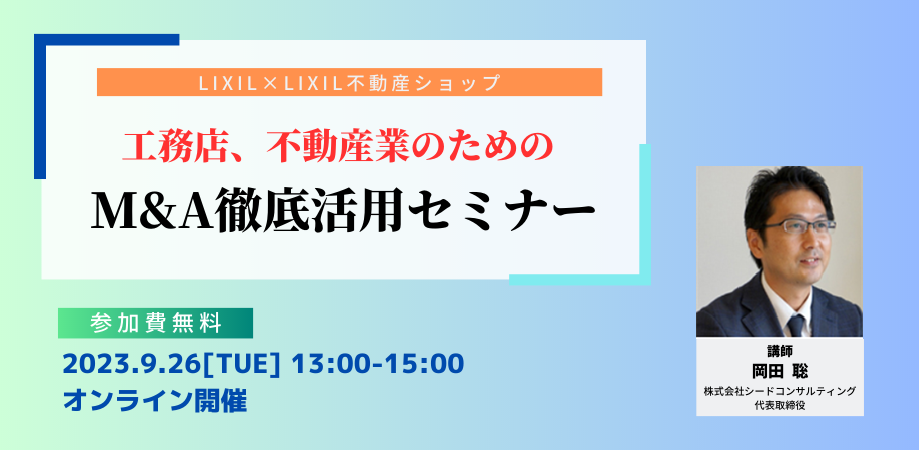 LIXIL×LIXIL不動産ショップ

工務店、不動産業のための

M&A徹底活用セミナー

参加費無料

2023.9.26[TUE] 13:00-15:00

オンライン開催

講師

岡田 聡

株式会社シードコンサルティング
代表取締役